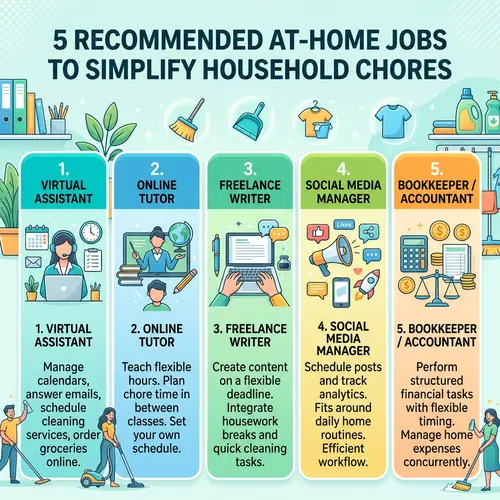 5 RECOMMENDED AT-HOME JOBS TO SIMPLIFY HOUSEHOLD CHORES

1.
VIRTUAL ASSISTANT

1. VIRTUAL ASSISTANT

Manage calendars, answer emails, schedule cleaning services, order groceries online.

2.
ONLINE TUTOR

2. ONLINE TUTOR

Teach flexible hours. Plan chore time in between classes. Set your own schedule.

3.
FREELANCE WRITER

3. FREELANCE WRITER

Create content on a flexible deadline. Integrate housework breaks and quick cleaning tasks.

4.
SOCIAL MEDIA MANAGER

Likes

4. SOCIAL MEDIA MANAGER

Schedule posts and track analytics. Fits around daily home routines. Efficient workflow.

5.
BOOKKEEPER / ACCOUNTANT

5. BOOKKEEPER / ACCOUNTANT

Perform structured financial tasks with flexible timing. Manage home expenses concurrently.